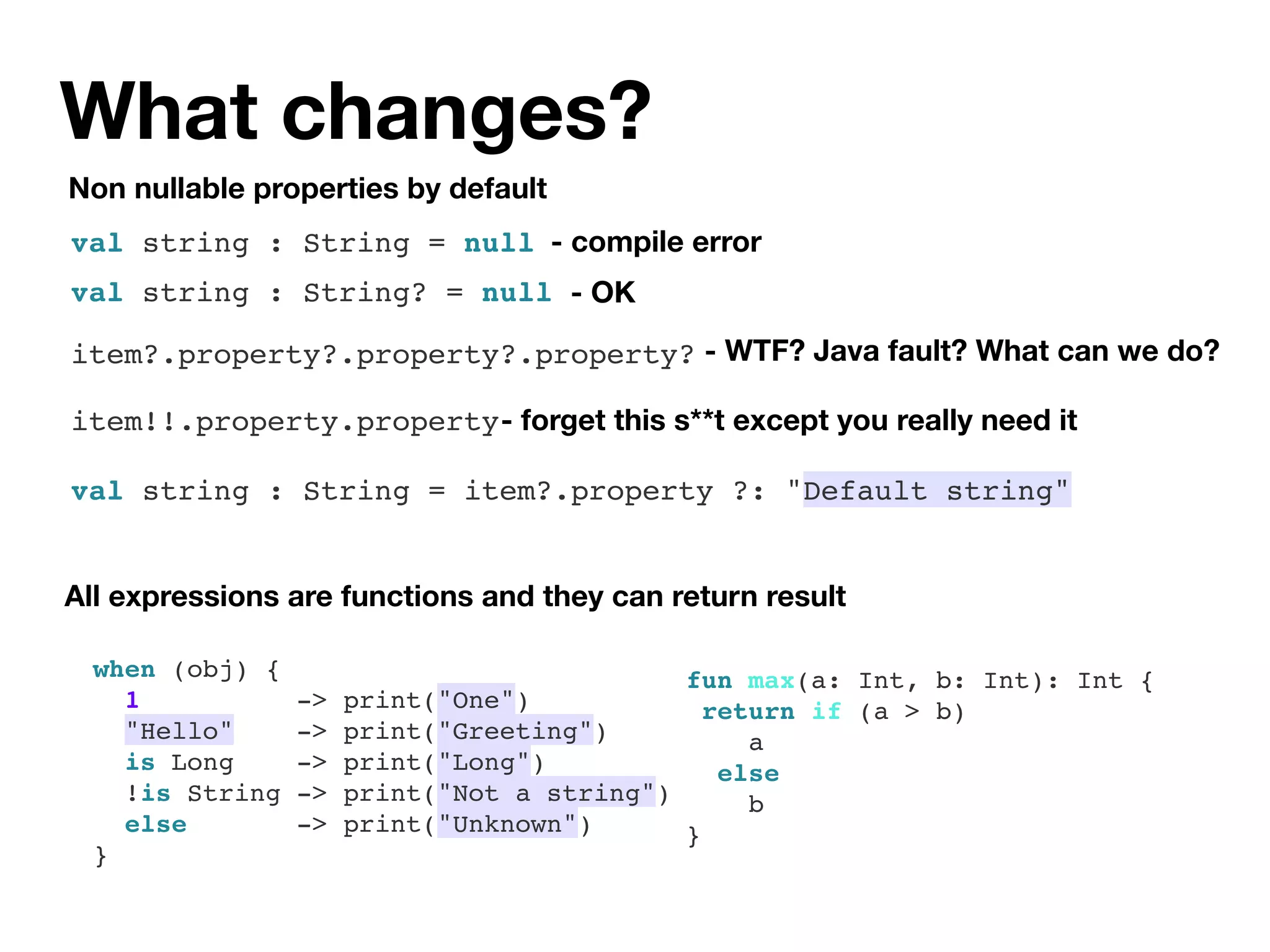 What changes?

Non nullable properties by default

val string : String = null - compile error

val string : String? = null - OK

item?.property?.property?.property? - WTF? Java fault? What can we do?

item!!.property.property- forget this s**t except you really need it

val string : String = item?.property ?: "Default string"

All expressions are functions and they can return result

when (obj) {
1 -> print("One")
"Hello" -> print("Greeting")
is Long -> print("Long")
!is String -> print("Not a string")
else -> print("Unknown")
}

fun max(a: Int, b: Int): Int {
return if (a > b)
a
else
b
}